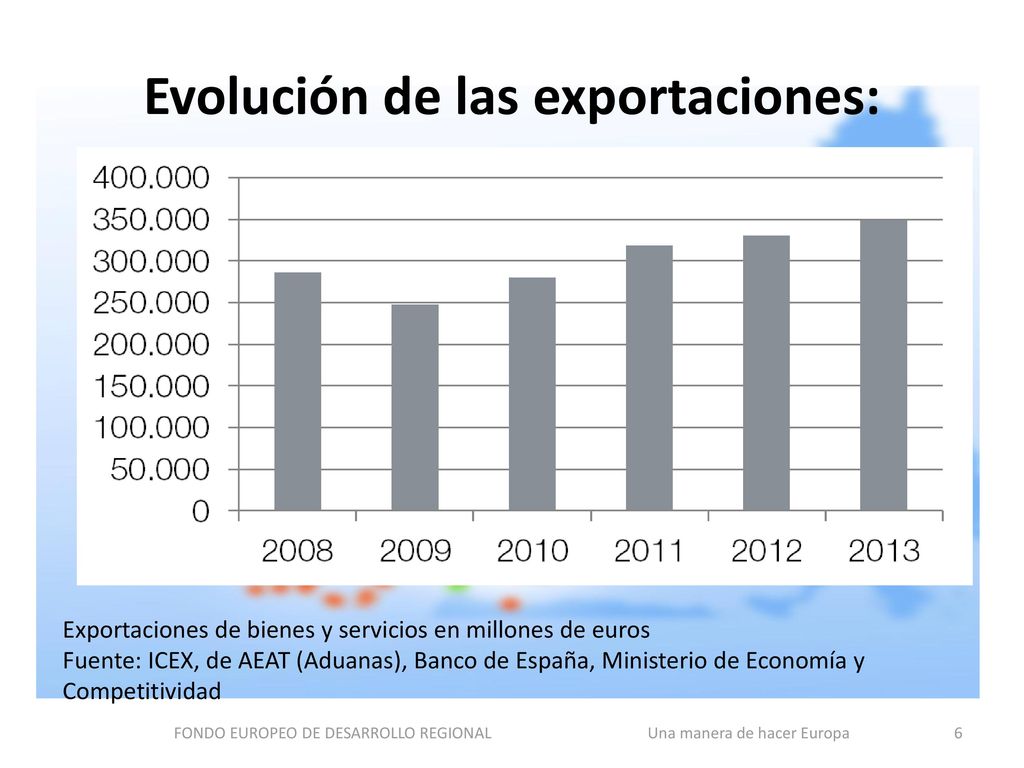 Evolución de las exportaciones:

400.000
350.000
300.000
250.000
200.000
150.000
100.000
50.000
0

2008 2009 2010 2011 2012 2013

Exportaciones de bienes y servicios en millones de euros
Fuente: ICEX, de AEAT (Aduanas), Banco de España, Ministerio de Economía y Competitividad

FONDO EUROPEO DE DESARROLLO REGIONAL Una manera de hacer Europa 6